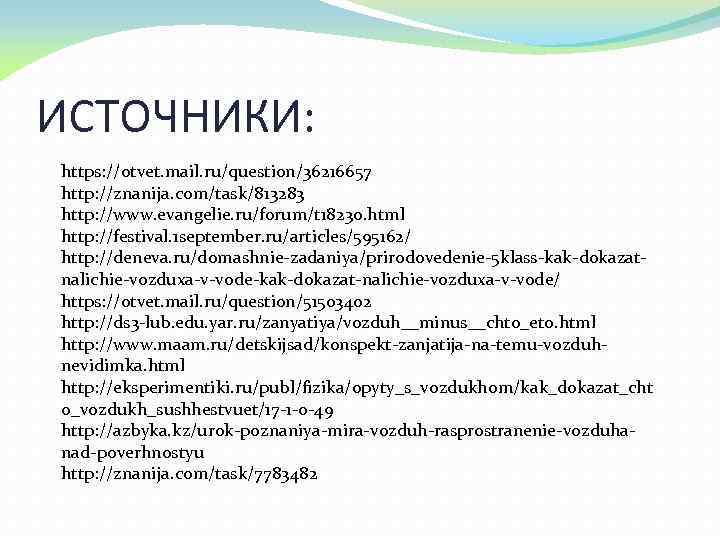 ИСТОЧНИКИ:

https://otvet.mail.ru/question/36216657
http://znanija.com/task/813283
http://www.evangelie.ru/forum/t18230.html
http://festival.1september.ru/articles/595162/
http://deneva.ru/domashnie-zadaniya/prirodovedenie-5klass-kak-dokazat-nalichie-vozduxa-v-vode-kak-dokazat-nalichie-vozduxa-v-vode/
https://otvet.mail.ru/question/51503402
http://ds3-lub.edu.yar.ru/zanyatiya/vozduh__minus__chto_eto.html
http://www.maam.ru/detskijsad/konspekt-zanjatija-na-temu-vozduh-nevidimka.html
http://eksperimentiki.ru/publ/fizika/opyty_s_vozdukhom/kak_dokazat_chto_vozdukh_sushhestvuet/17-1-0-49
http://azbyka.kz/urok-poznaniya-mira-vozduh-rasprostranenie-vozduha-nad-poverhnostyu
http://znanija.com/task/7783482